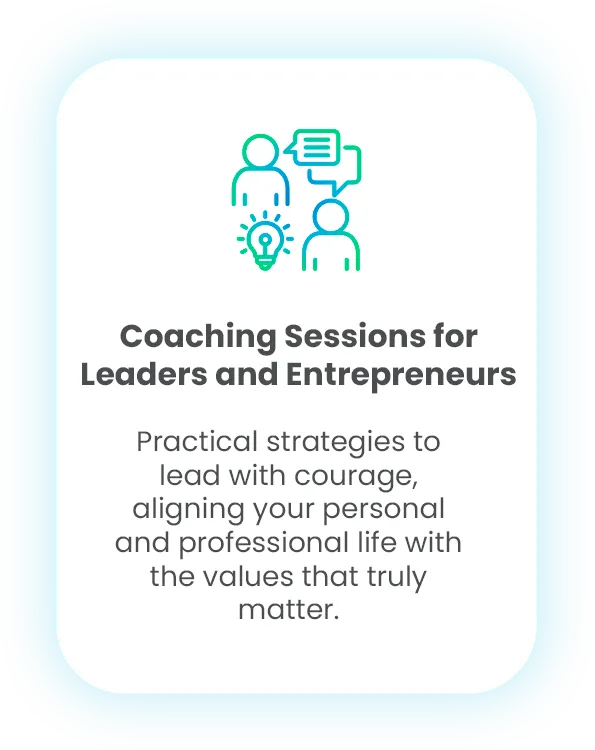 Coaching Sessions for Leaders and Entrepreneurs

Practical strategies to lead with courage, aligning your personal and professional life with the values that truly matter.